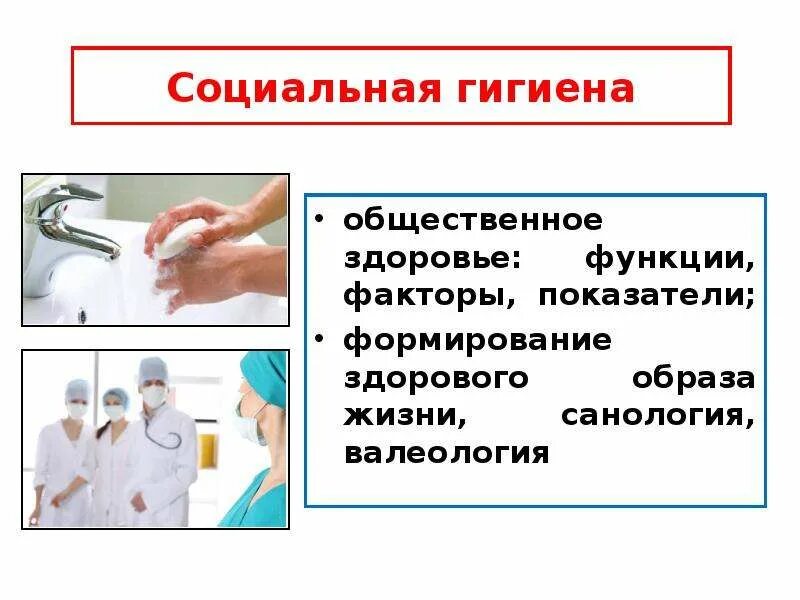 Социальная гигиена

• общественное здоровье: функции, факторы, показатели;
• формирование здорового образа жизни, санология, валеология